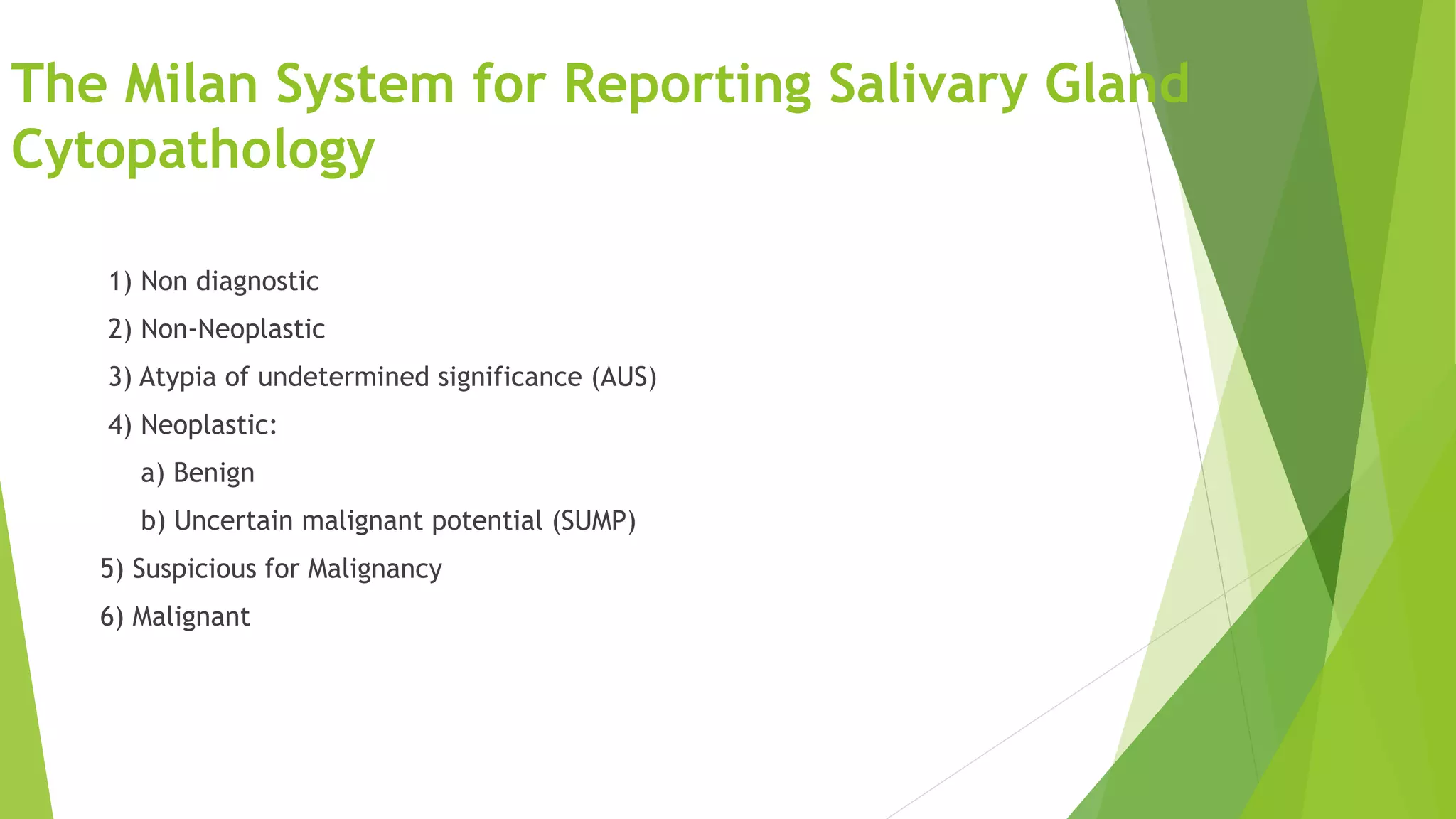 The Milan System for Reporting Salivary Gland Cytopathology

1) Non diagnostic
2) Non-Neoplastic
3) Atypia of undetermined significance (AUS)
4) Neoplastic:
a) Benign
b) Uncertain malignant potential (SUMP)
5) Suspicious for Malignancy
6) Malignant